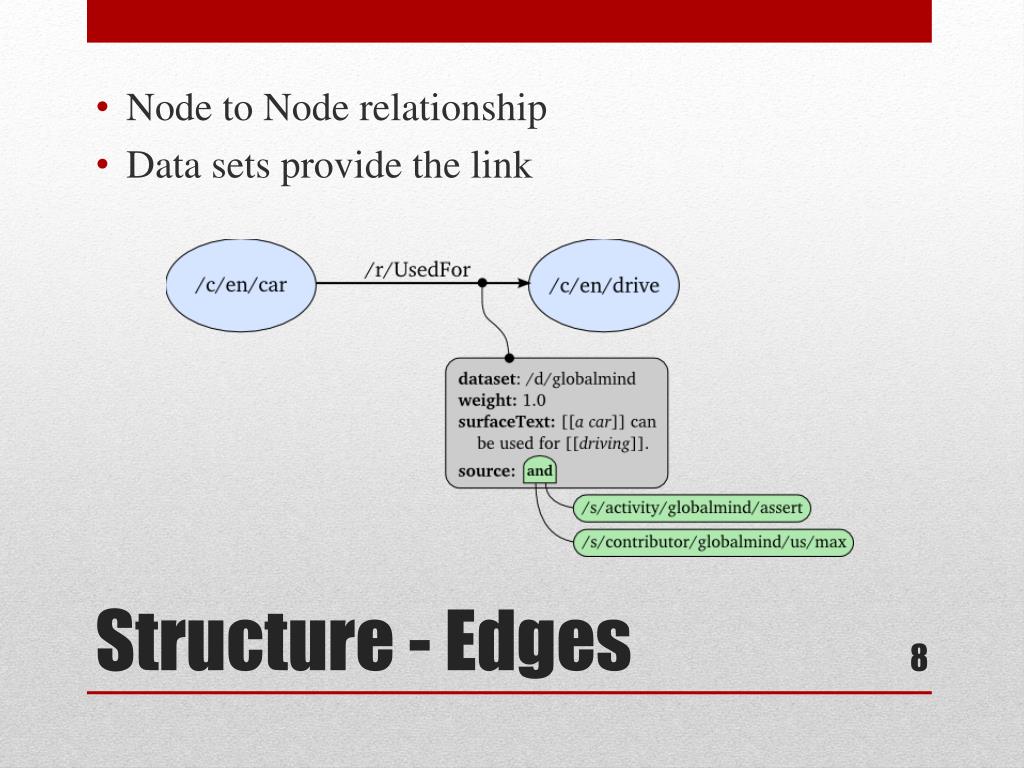 • Node to Node relationship
• Data sets provide the link

/c/en/car

/r/UsedFor

/c/en/drive

dataset: /d/globalmind
weight: 1.0
surfaceText: [[a car]] can be used for [[driving]].
source: and

/s/activity/globalmind/assert

/s/contributor/globalmind/us/max

Structure - Edges

8